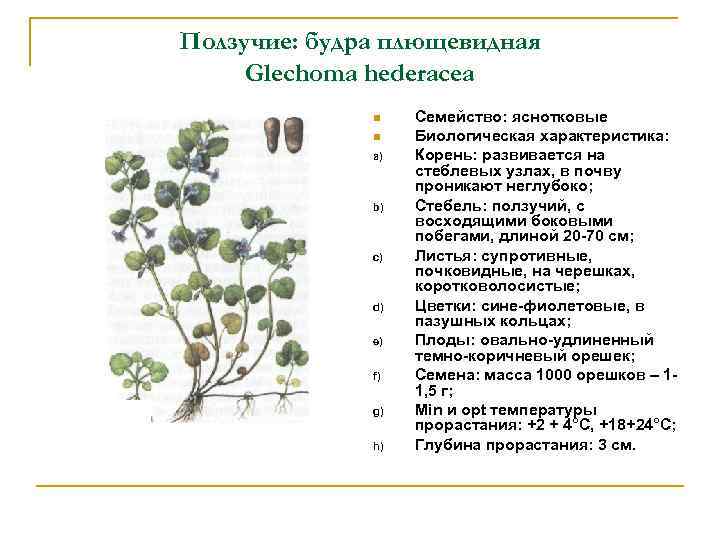 Ползучие: будра плющевидная
Glechoma hederacea

Семейство: яснотковые

Биологическая характеристика:

a) Корень: развивается на стеблевых узлах, в почву проникают неглубоко;

b) Стебель: ползучий, с восходящими боковыми побегами, длиной 20-70 см;

c) Листья: супротивные, почковидные, на черешках, коротковолосистые;

d) Цветки: сине-фиолетовые, в пазушных кольцах;

e) Плоды: овально-удлиненный темно-коричневый орешек;

f) Семена: масса 1000 орешков – 1-1,5 г;

g) Min и opt температуры прорастания: +2 + 4°С, +18+24°С;

h) Глубина прорастания: 3 см.